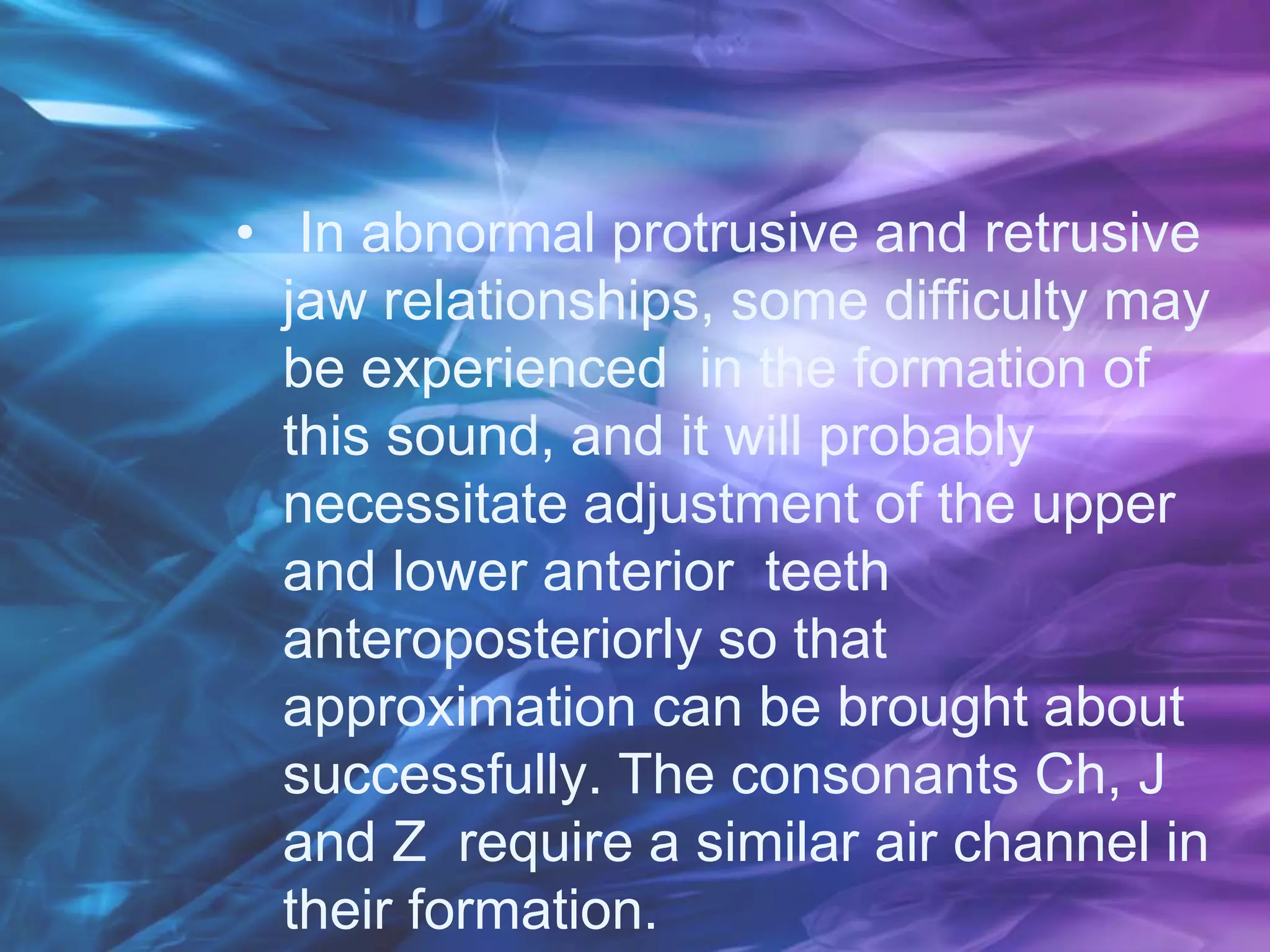 • In abnormal protrusive and retrusive jaw relationships, some difficulty may be experienced in the formation of this sound, and it will probably necessitate adjustment of the upper and lower anterior teeth anteroposteriorly so that approximation can be brought about successfully. The consonants Ch, J and Z require a similar air channel in their formation.